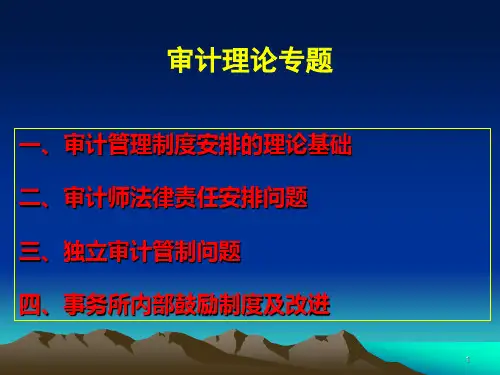 审计理论专题

一、审计管理制度安排的理论基础

二、审计师法律责任安排问题

三、独立审计管制问题

四、事务所内部鼓励制度及改进

1